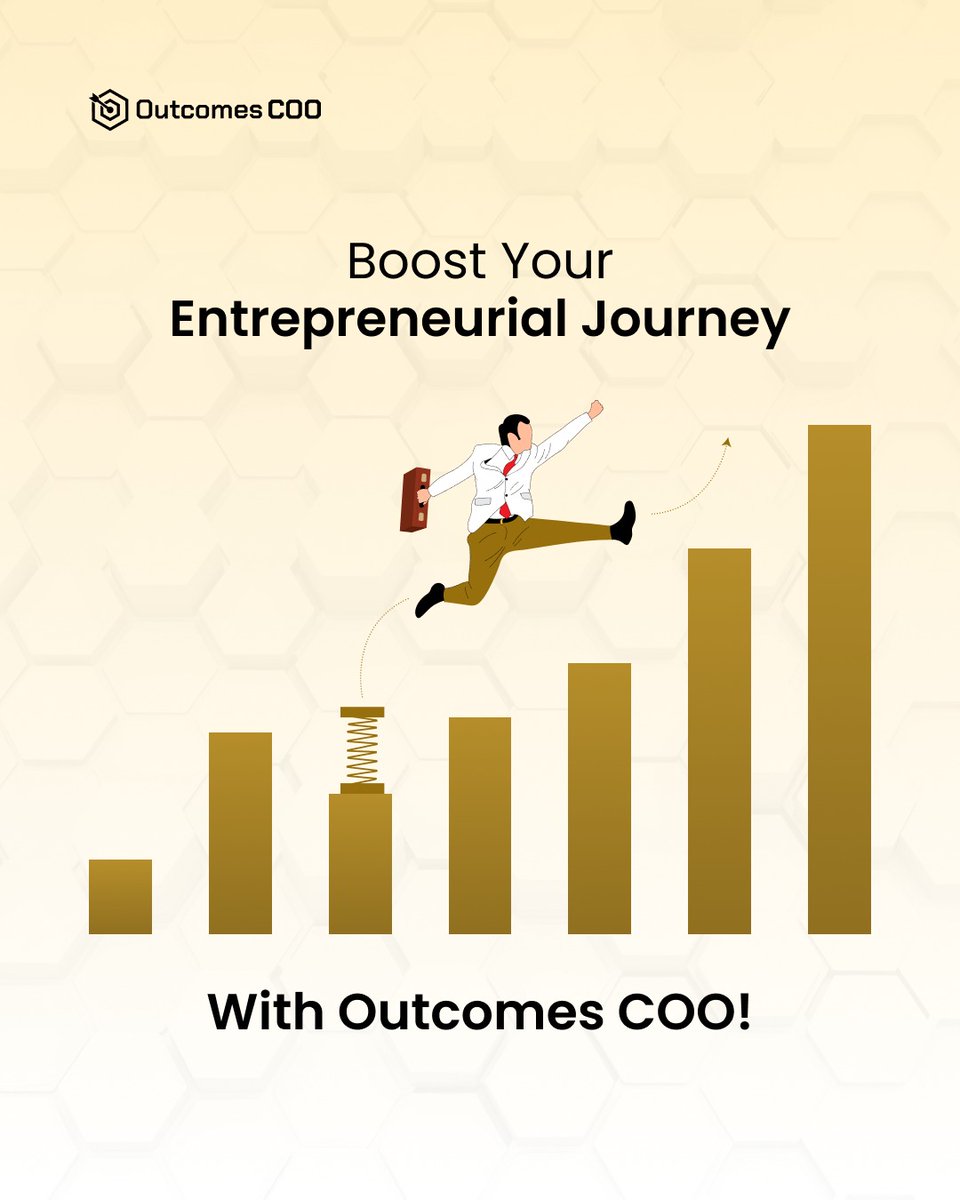 Outcomes COO

Boost Your
Entrepreneurial Journey

With Outcomes COO!